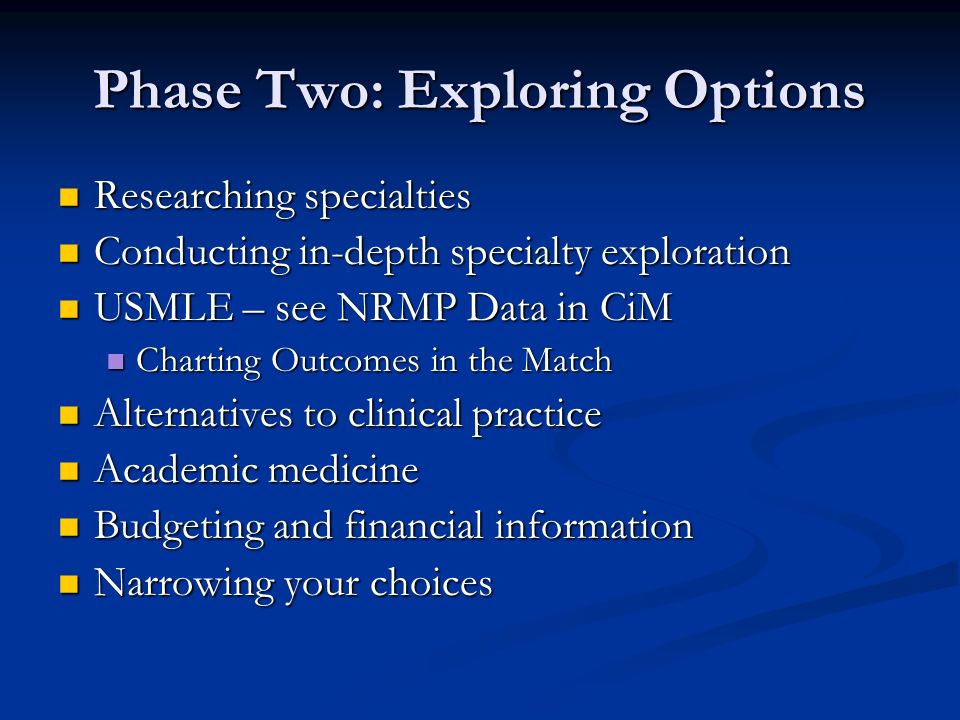 Phase Two: Exploring Options

- Researching specialties
- Conducting in-depth specialty exploration
- USMLE – see NRMP Data in CiM
  - Charting Outcomes in the Match
- Alternatives to clinical practice
- Academic medicine
- Budgeting and financial information
- Narrowing your choices